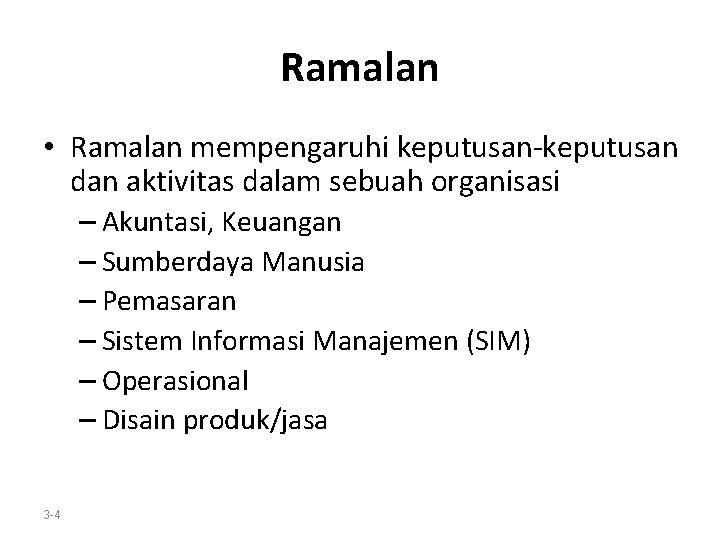 Ramalan

• Ramalan mempengaruhi keputusan-keputusan dan aktivitas dalam sebuah organisasi
– Akuntasi, Keuangan
– Sumberdaya Manusia
– Pemasaran
– Sistem Informasi Manajemen (SIM)
– Operasional
– Disain produk/jasa

3-4